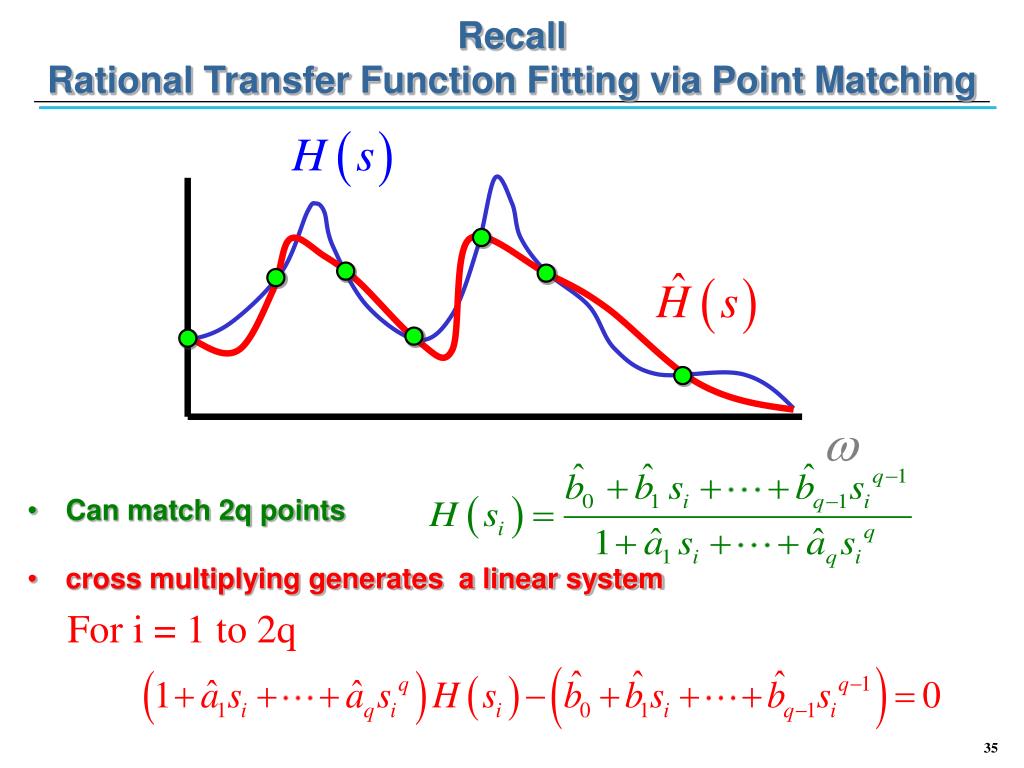 Recall
Rational Transfer Function Fitting via Point Matching

$H(s)$

$\hat{H}(s)$

$\omega$

• Can match 2q points

$H(s_i) = \frac{\hat{b}_0 + \hat{b}_1 s_i + \cdots + \hat{b}_{q-1} s_i^{q-1}}{1 + \hat{a}_1 s_i + \cdots + \hat{a}_q s_i^q}$

• cross multiplying generates a linear system

For i = 1 to 2q

$\left(1 + \hat{a}_1 s_i + \cdots + \hat{a}_q s_i^q\right) H(s_i) - \left(\hat{b}_0 + \hat{b}_1 s_i + \cdots + \hat{b}_{q-1} s_i^{q-1}\right) = 0$

35